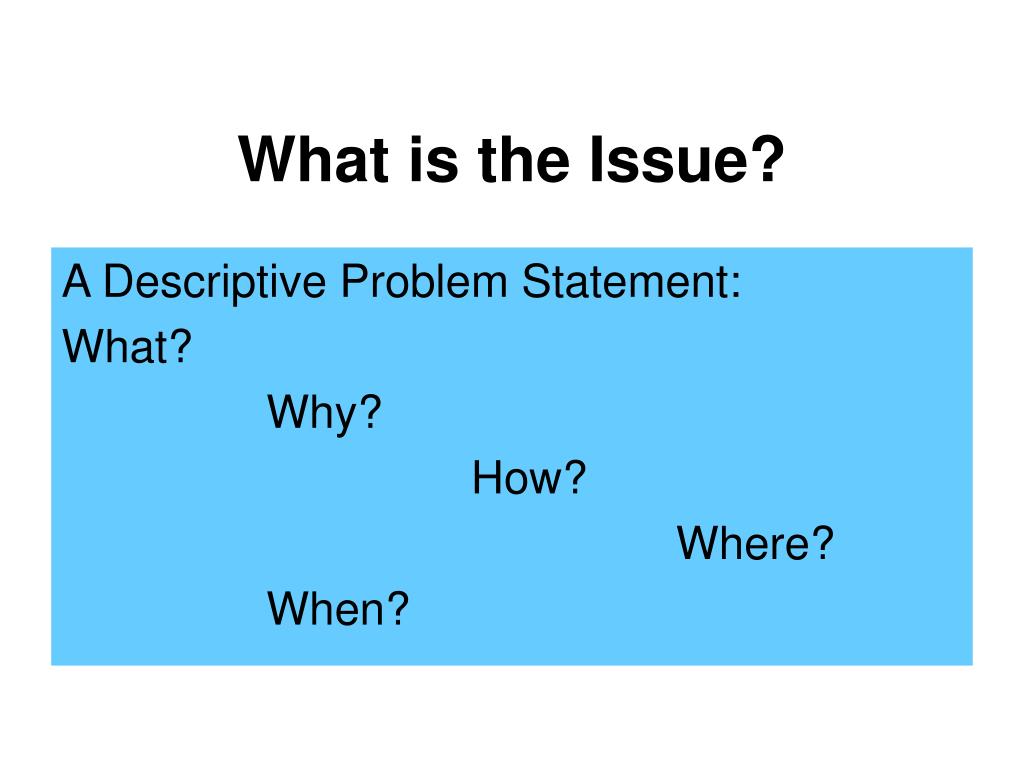 What is the Issue?

A Descriptive Problem Statement:
What?
Why?
How?
Where?
When?